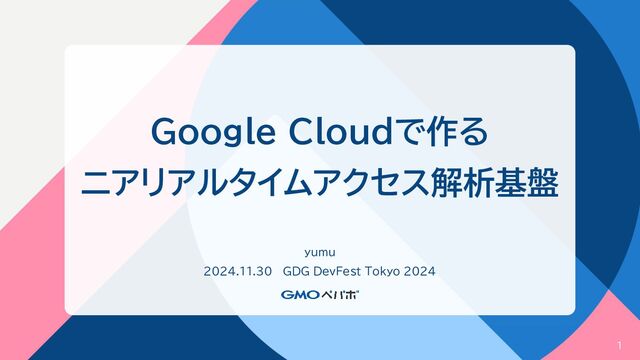 Google Cloudで作る
ニアリアルタイムアクセス解析基盤

yumu
2024.11.30　GDG DevFest Tokyo 2024
GMOペパボ

1